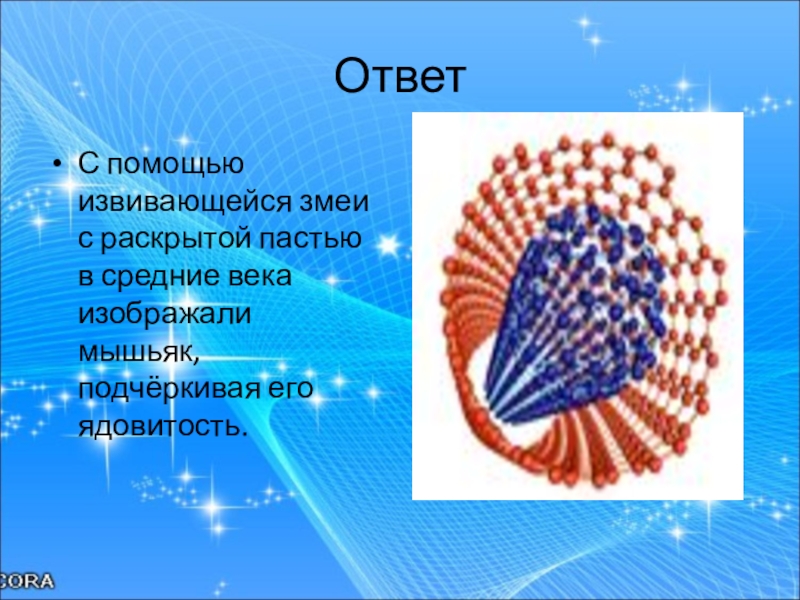 Ответ

• С помощью извивающейся змеи с раскрытой пастью в средние века изображали мышьяк, подчёркивая его ядовитость.

CORA